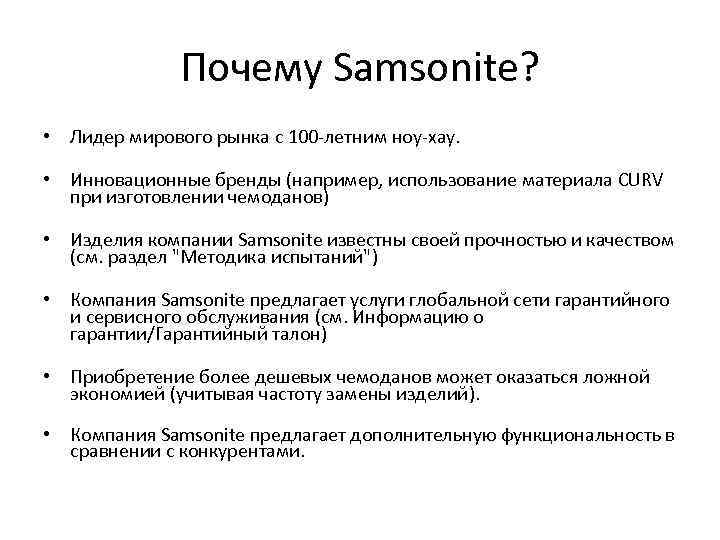 Почему Samsonite?

• Лидер мирового рынка с 100-летним ноу-хау.

• Инновационные бренды (например, использование материала CURV при изготовлении чемоданов)

• Изделия компании Samsonite известны своей прочностью и качеством (см. раздел "Методика испытаний")

• Компания Samsonite предлагает услуги глобальной сети гарантийного и сервисного обслуживания (см. Информацию о гарантии/Гарантийный талон)

• Приобретение более дешевых чемоданов может оказаться ложной экономией (учитывая частоту замены изделий).

• Компания Samsonite предлагает дополнительную функциональность в сравнении с конкурентами.